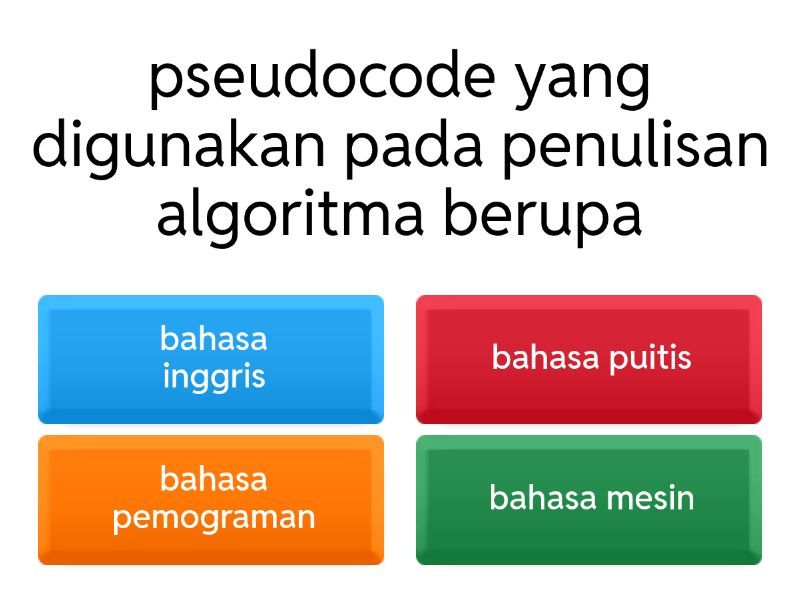 pseudocode yang digunakan pada penulisan algoritma berupa

bahasa inggris

bahasa puitis

bahasa pemograman

bahasa mesin